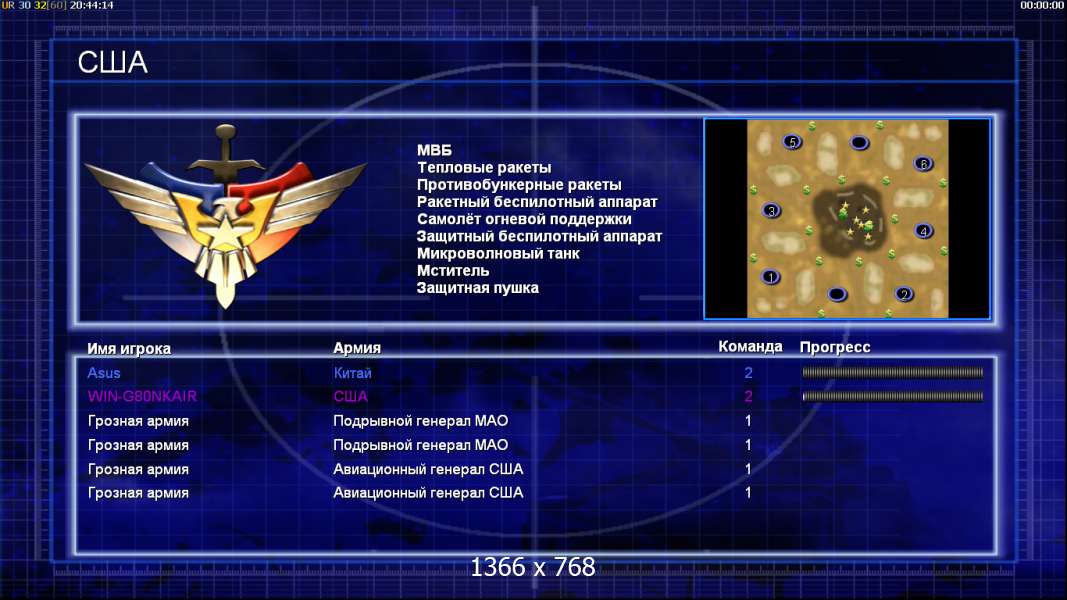 UR 30 32[60] 20:44:14

00:00:00

США

МВБ
Тепловые ракеты
Противобункерные ракеты
Ракетный беспилотный аппарат
Самолёт огневой поддержки
Защитный беспилотный аппарат
Микроволновый танк
Мститель
Защитная пушка

5 6 3 4 1 2

| Имя игрока | Армия | Команда | Прогресс |
|---|---|---|---|
| Asus | Китай | 2 | |
| WIN-G80NKAIR | США | 2 | |
| Грозная армия | Подрывной генерал МАО | 1 | |
| Грозная армия | Подрывной генерал МАО | 1 | |
| Грозная армия | Авиационный генерал США | 1 | |
| Грозная армия | Авиационный генерал США | 1 | |

1366 x 768